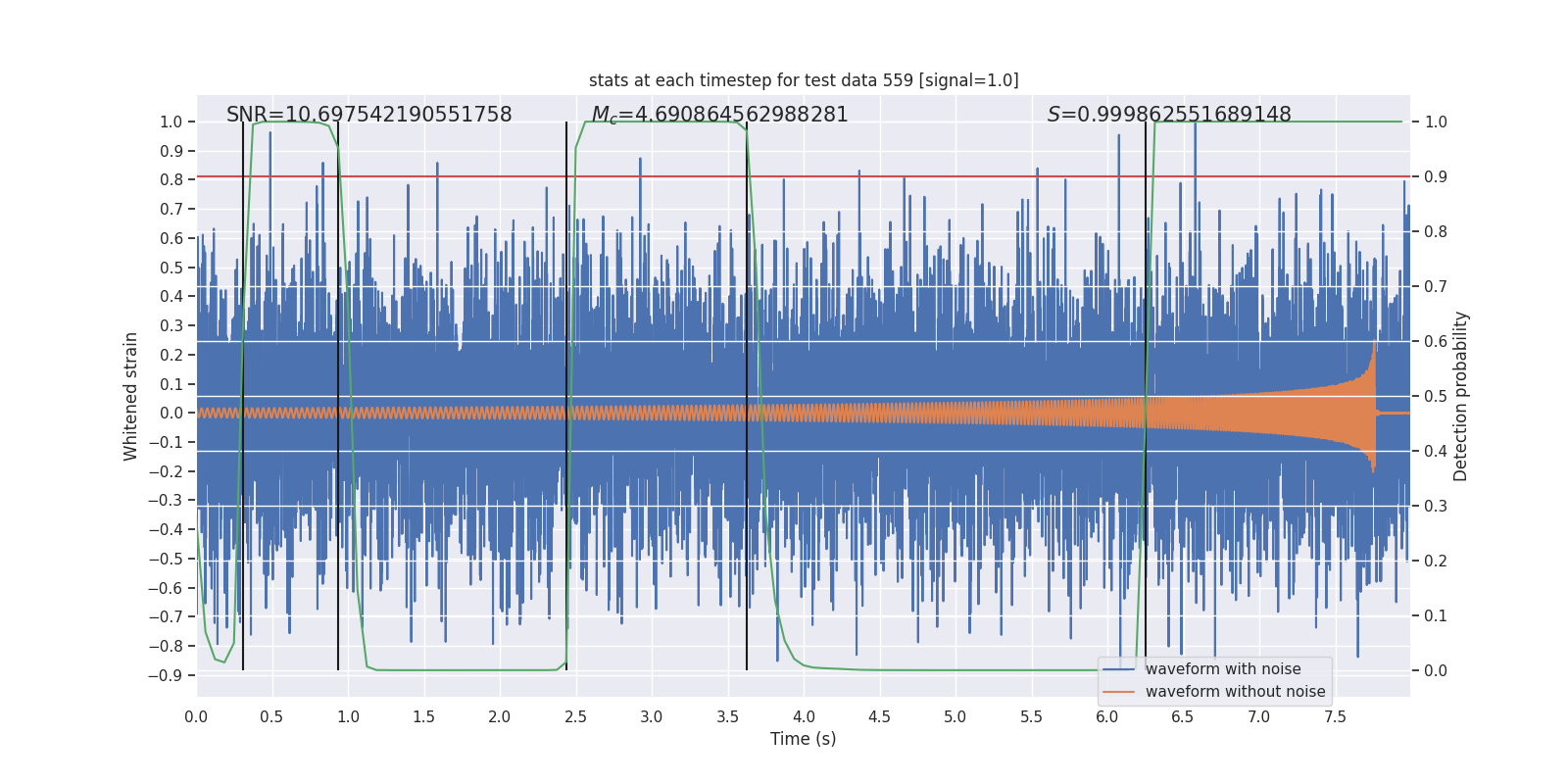 stats at each timestep for test data 559 [signal=1.0]

SNR=10.697542190551758

$M_c$=4.690864562988281

$S$=0.999862551689148

Whitened strain

1.0
0.9
0.8
0.7
0.6
0.5
0.4
0.3
0.2
0.1
0.0
−0.1
−0.2
−0.3
−0.4
−0.5
−0.6
−0.7
−0.8
−0.9

Detection probability

1.0
0.9
0.8
0.7
0.6
0.5
0.4
0.3
0.2
0.1
0.0

0.0 0.5 1.0 1.5 2.0 2.5 3.0 3.5 4.0 4.5 5.0 5.5 6.0 6.5 7.0 7.5

Time (s)

waveform with noise
waveform without noise